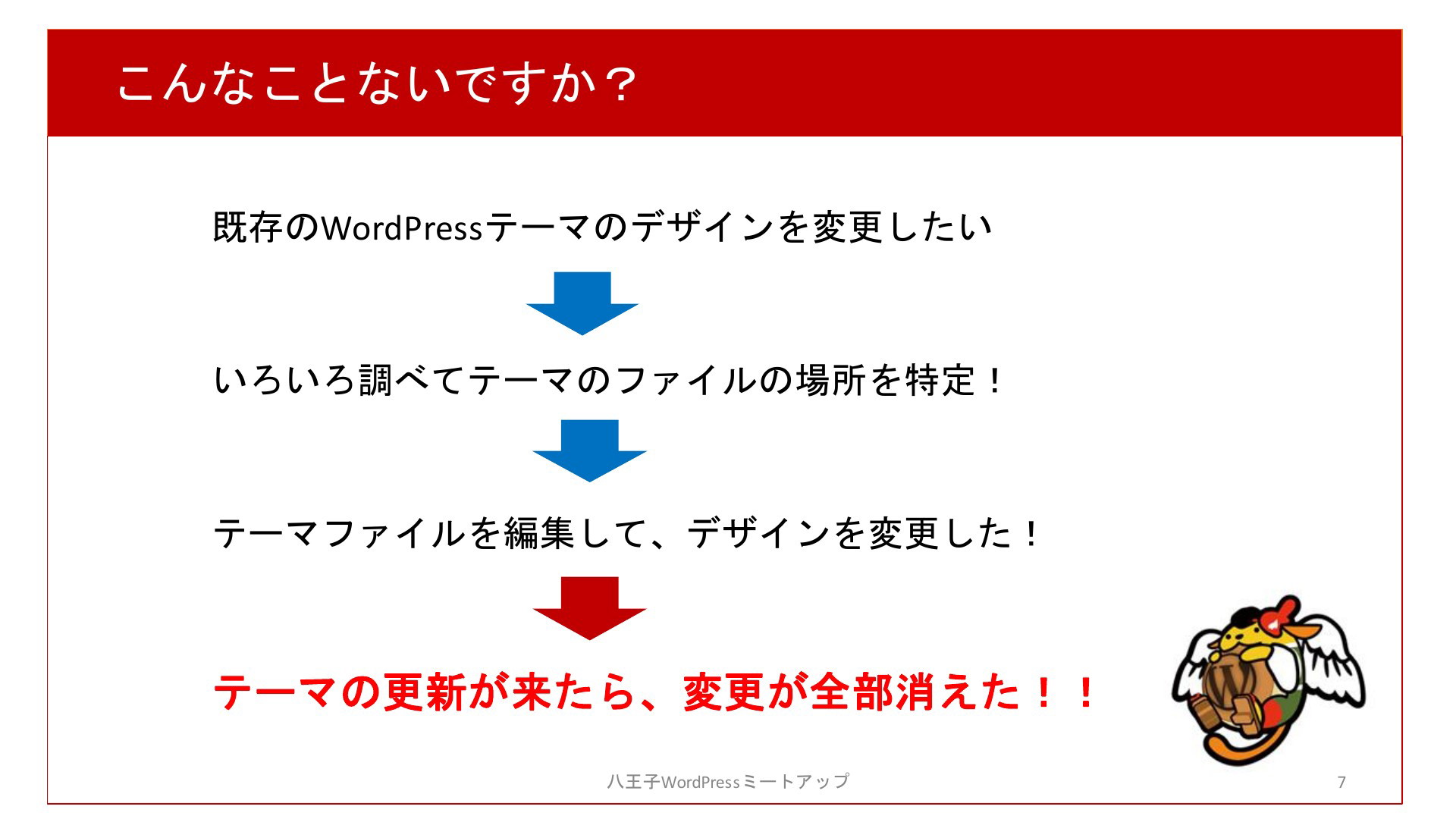 こんなことないですか？

既存のWordPressテーマのデザインを変更したい

いろいろ調べてテーマのファイルの場所を特定！

テーマファイルを編集して、デザインを変更した！

テーマの更新が来たら、変更が全部消えた！！

八王子WordPressミートアップ

7